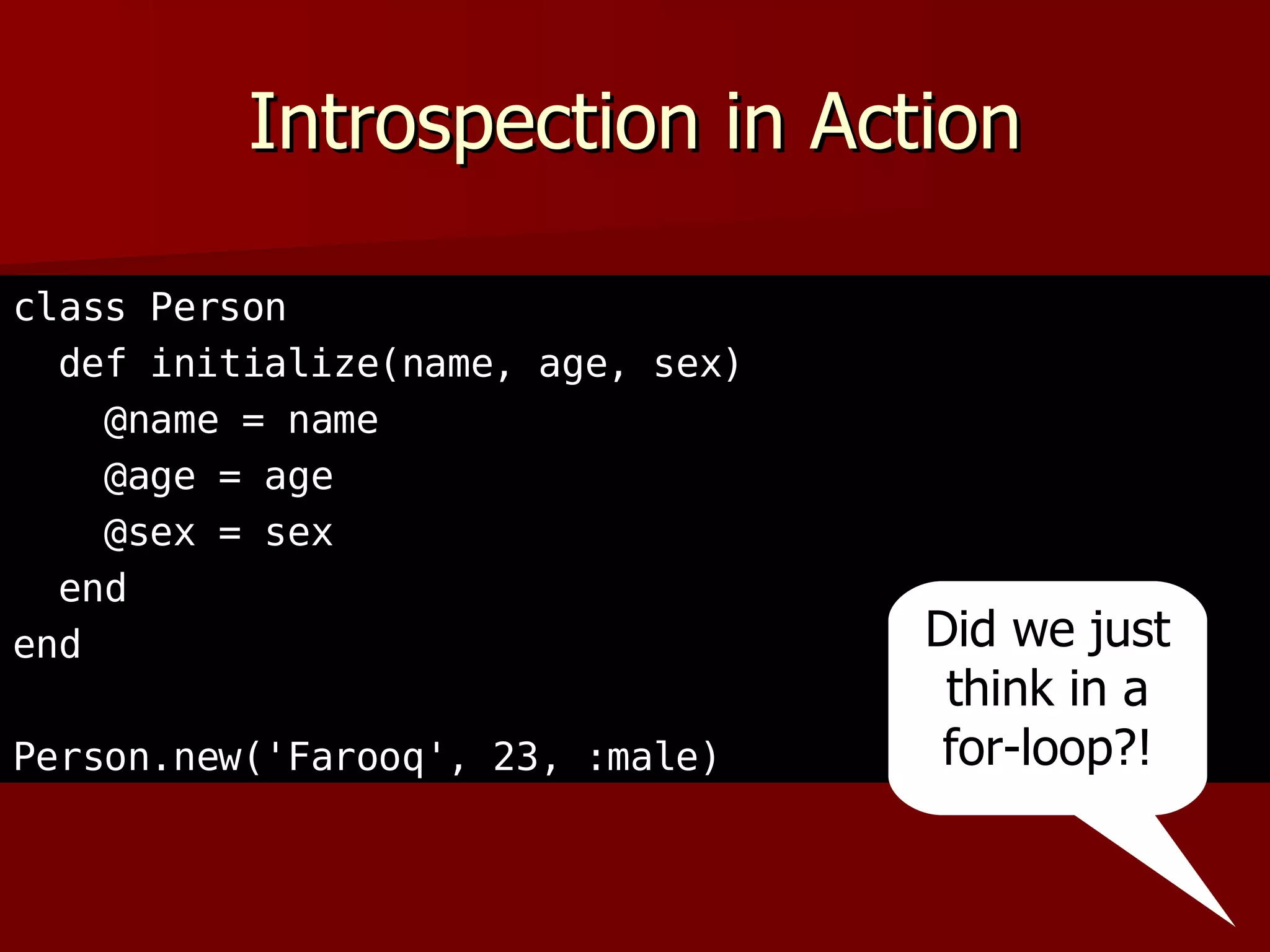 Introspection in Action

class Person
  def initialize(name, age, sex)
    @name = name
    @age = age
    @sex = sex
  end
end

Person.new('Farooq', 23, :male)

Did we just think in a for-loop?!